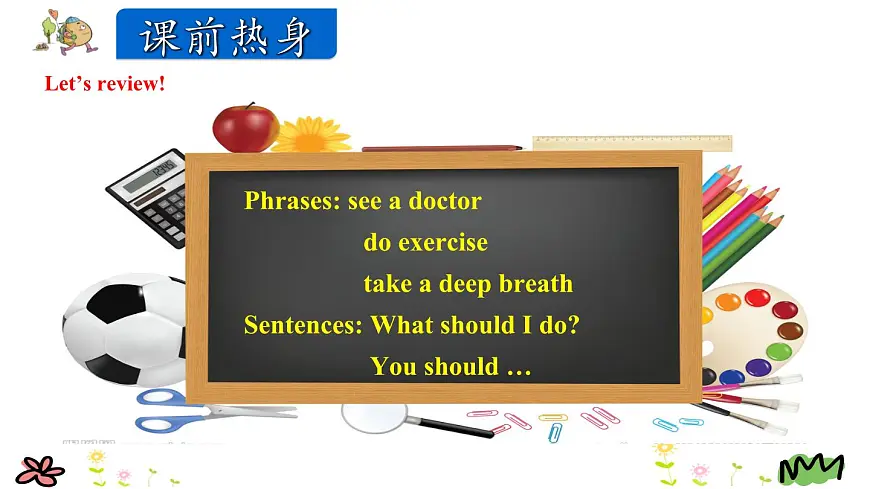 课前热身

Let's review!

Phrases: see a doctor
do exercise
take a deep breath
Sentences: What should I do?
You should …